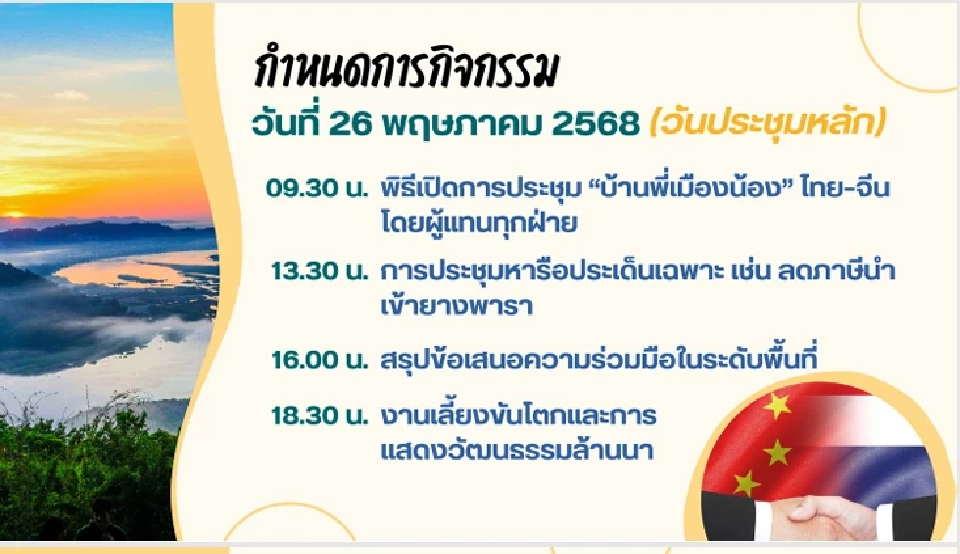 กำหนดการกิจกรรม

วันที่ 26 พฤษภาคม 2568 (วันประชุมหลัก)

09.30 น. พิธีเปิดการประชุม “บ้านพี่เมืองน้อง” ไทย-จีน โดยผู้แทนทุกฝ่าย

13.30 น. การประชุมหารือประเด็นเฉพาะ เช่น ลดภาษีนำเข้ายางพารา

16.00 น. สรุปข้อเสนอความร่วมมือในระดับพื้นที่

18.30 น. งานเลี้ยงขันโตกและการแสดงวัฒนธรรมล้านนา